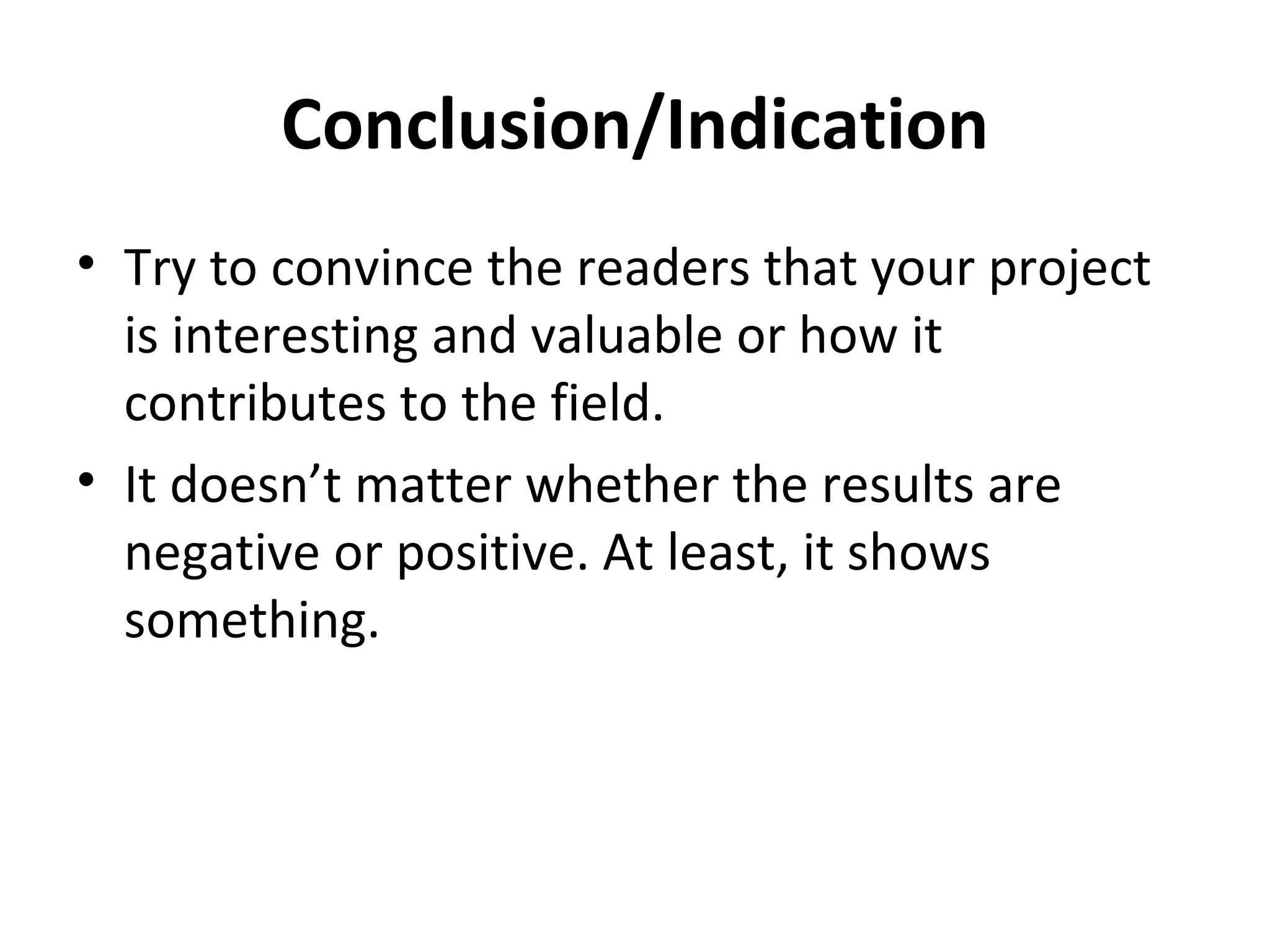 Conclusion/Indication

• Try to convince the readers that your project is interesting and valuable or how it contributes to the field.
• It doesn’t matter whether the results are negative or positive. At least, it shows something.